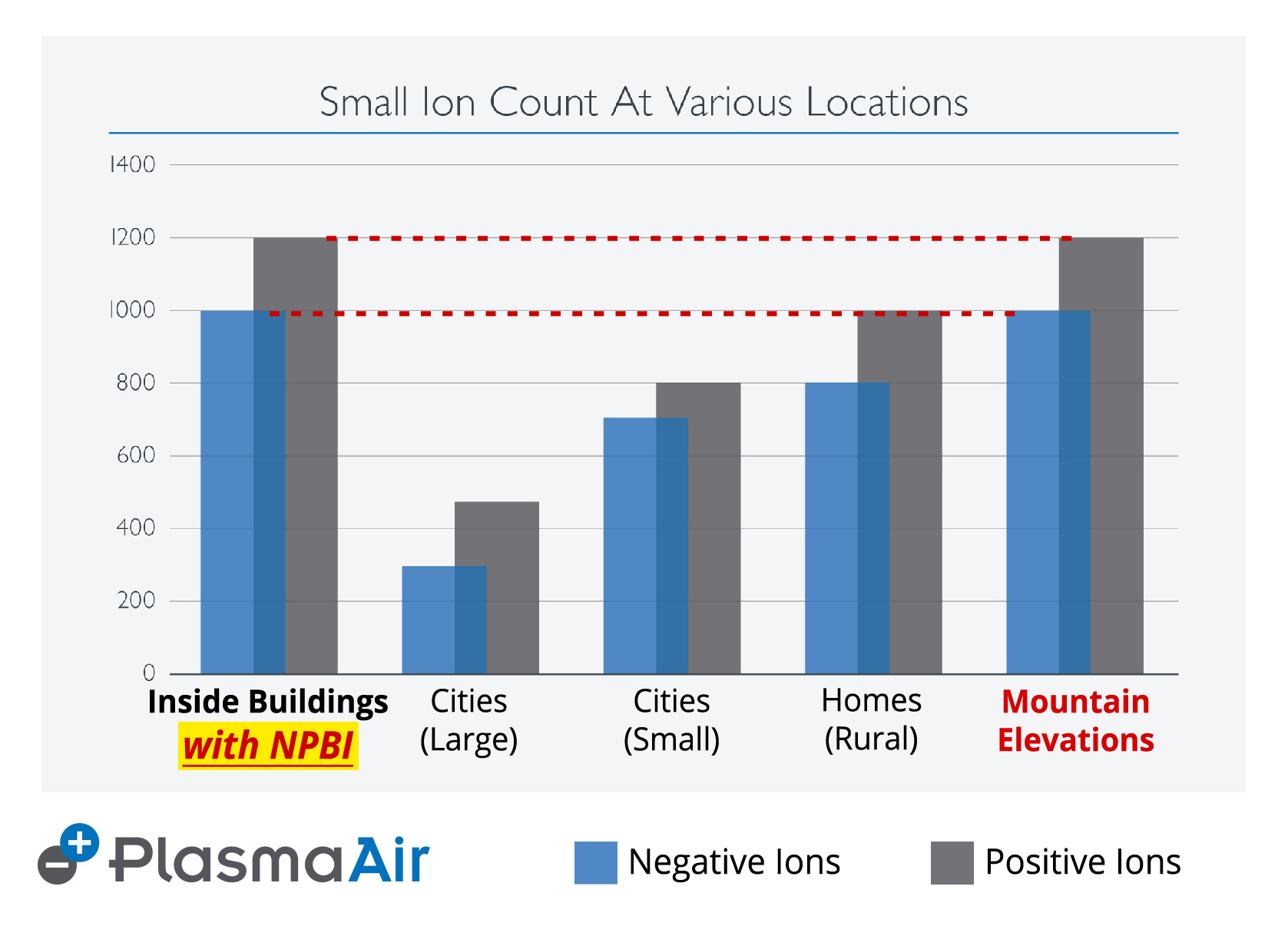 Small Ion Count At Various Locations

1400
1200
1000
800
600
400
200
0

Inside Buildings with NPBI
Cities (Large)
Cities (Small)
Homes (Rural)
Mountain Elevations

PlasmaAir

Negative Ions
Positive Ions